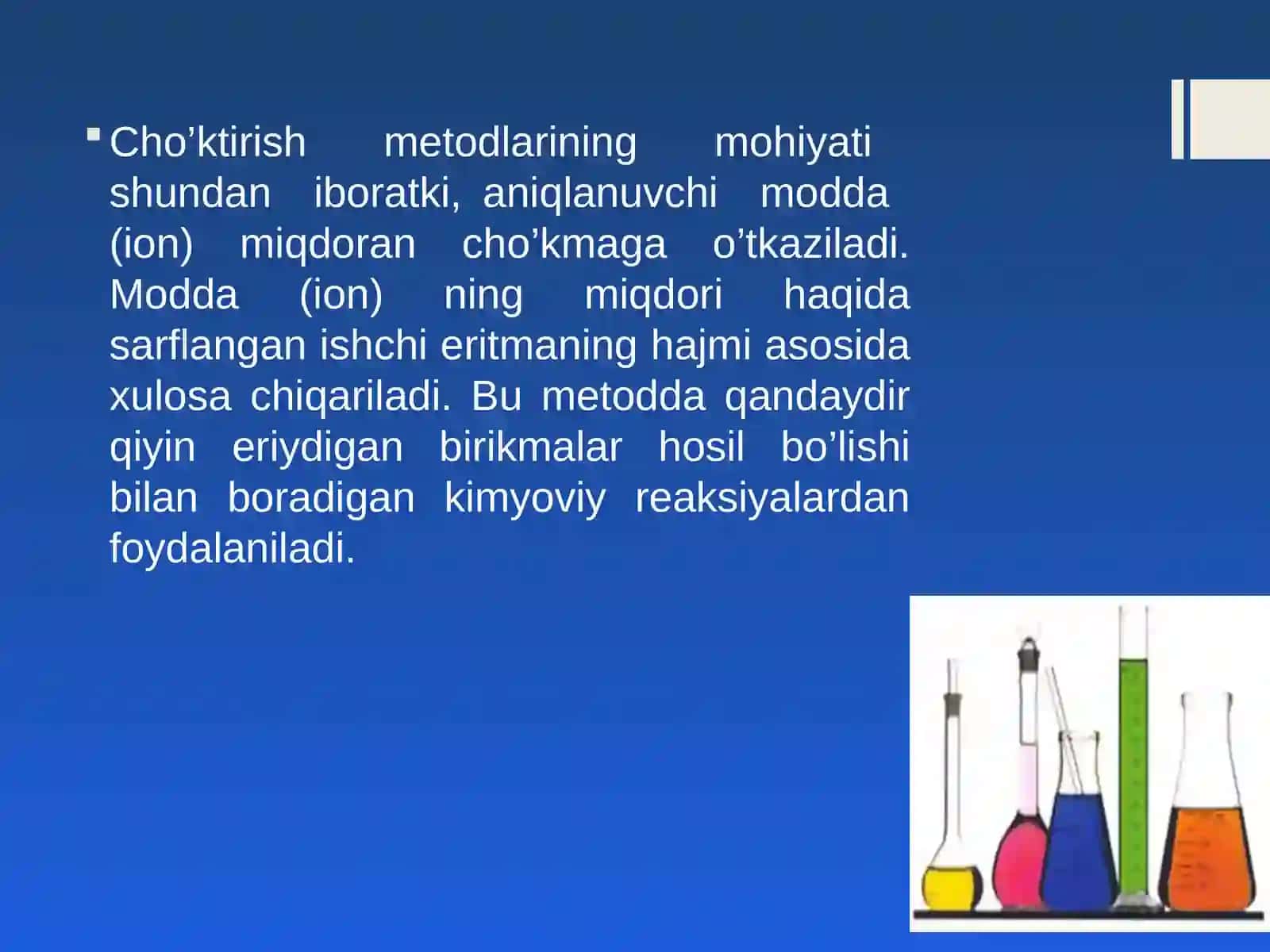 Cho’ktirish metodlarining mohiyati shundan iboratki, aniqlanuvchi modda (ion) miqdoran cho’kmaga o’tkaziladi. Modda (ion) ning miqdori haqida sarflangan ishchi eritmaning hajmi asosida xulosa chiqariladi. Bu metodda qandaydir qiyin eriydigan birikmalar hosil bo’lishi bilan boradigan kimyoviy reaksiyalardan foydalaniladi.